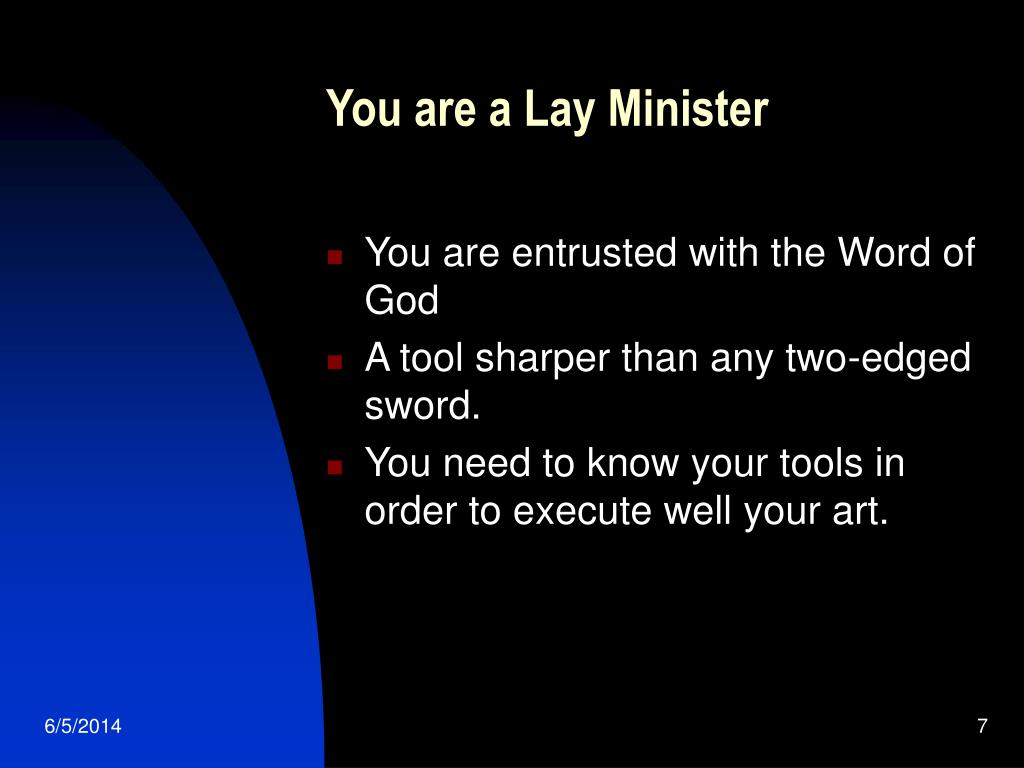 You are a Lay Minister

- You are entrusted with the Word of God
- A tool sharper than any two-edged sword.
- You need to know your tools in order to execute well your art.

6/5/2014

7